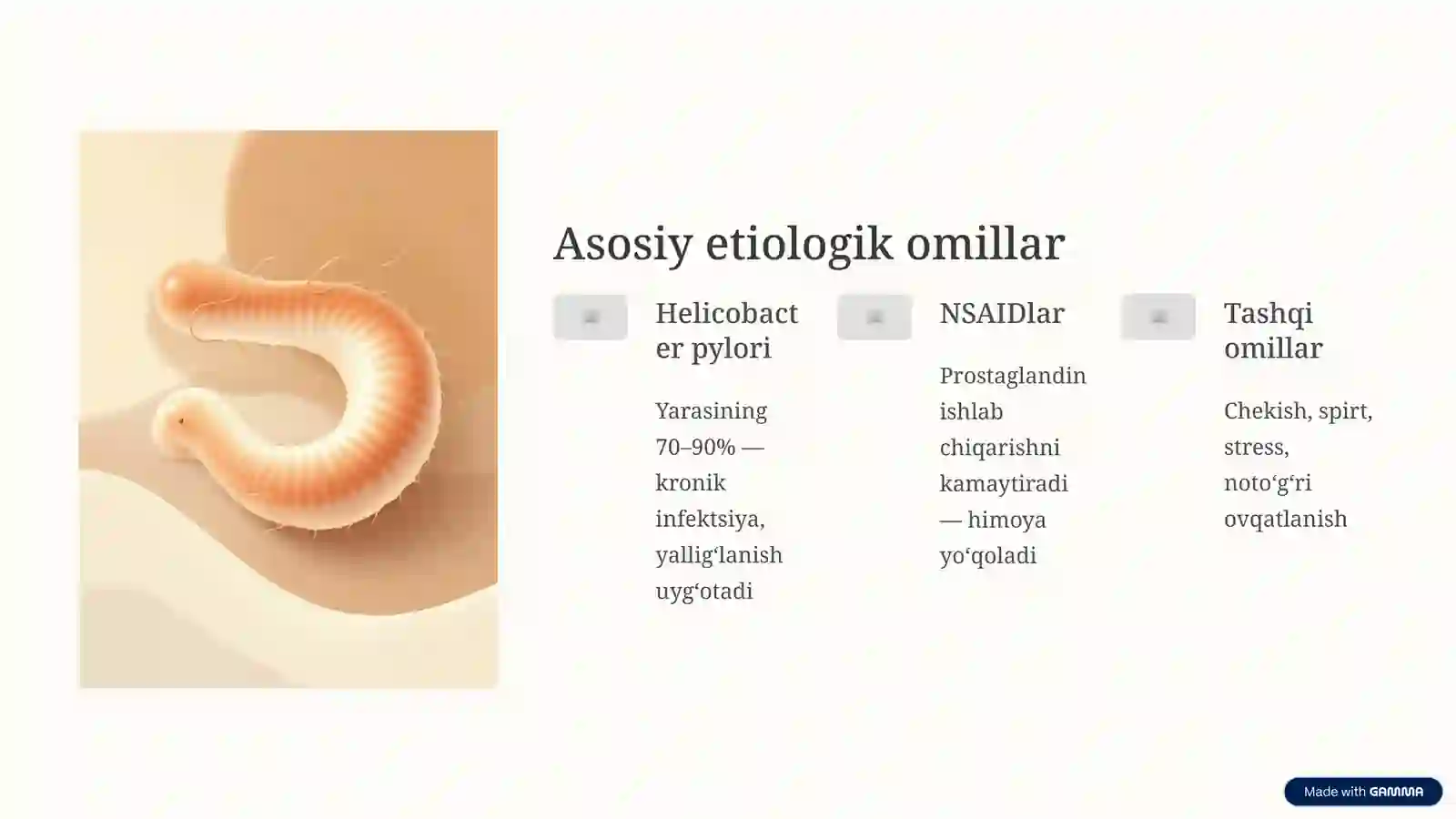 Asosiy etiologik omillar

Helicobacter pylori

Yarasining 70–90% — kronik infektsiya, yallig‘lanish uyg‘otadi

NSAIDlar

Prostaglandin ishlab chiqarishni kamaytiradi — himoya yo‘qoladi

Tashqi omillar

Chekish, spirt, stress, noto‘g‘ri ovqatlanish

Made with GAMMA